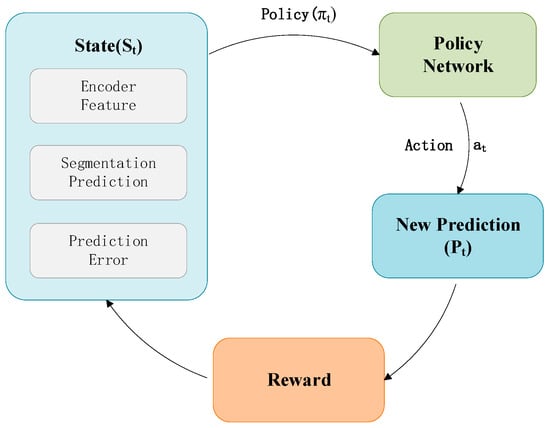 State($S_t$)

Encoder Feature

Segmentation Prediction

Prediction Error

Policy($\pi_t$)

Policy Network

Action $a_t$

New Prediction ($P_t$)

Reward